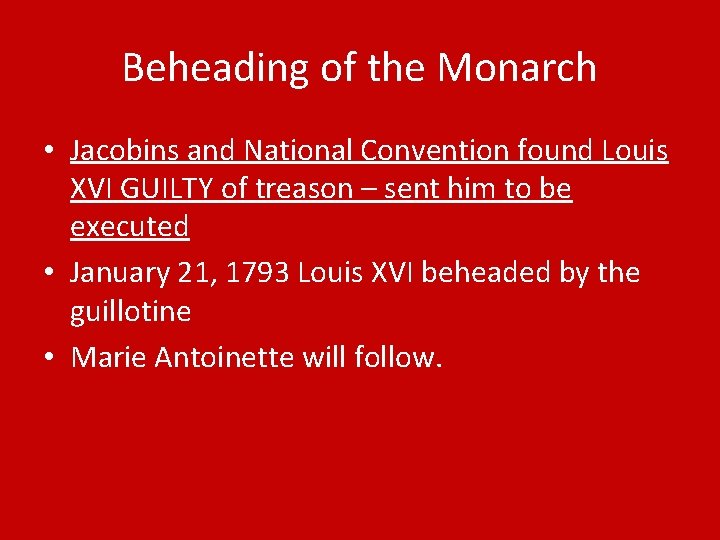 Beheading of the Monarch

• Jacobins and National Convention found Louis XVI GUILTY of treason – sent him to be executed
• January 21, 1793 Louis XVI beheaded by the guillotine
• Marie Antoinette will follow.